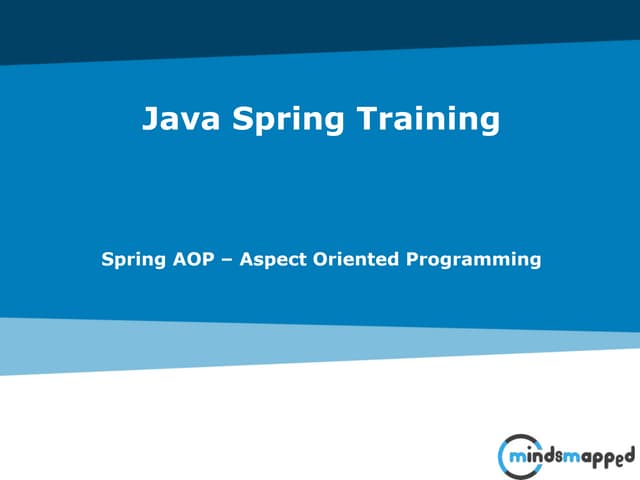 Java Spring Training

Spring AOP – Aspect Oriented Programming

mindsmapped